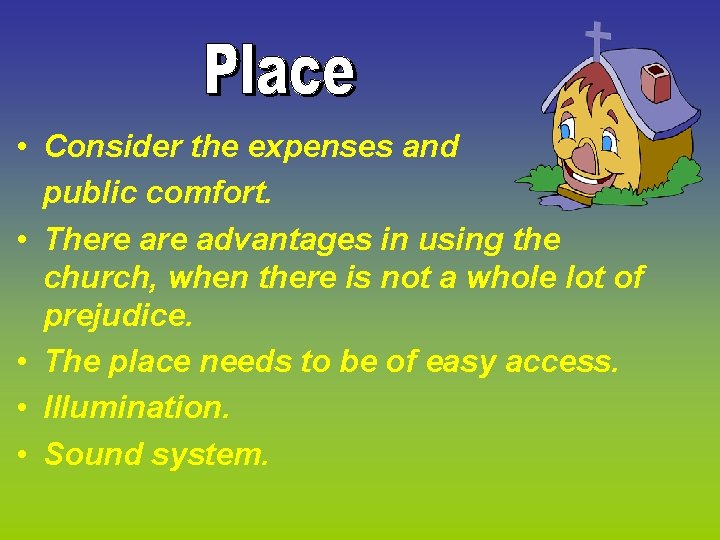 Place

• Consider the expenses and public comfort.
• There are advantages in using the church, when there is not a whole lot of prejudice.
• The place needs to be of easy access.
• Illumination.
• Sound system.